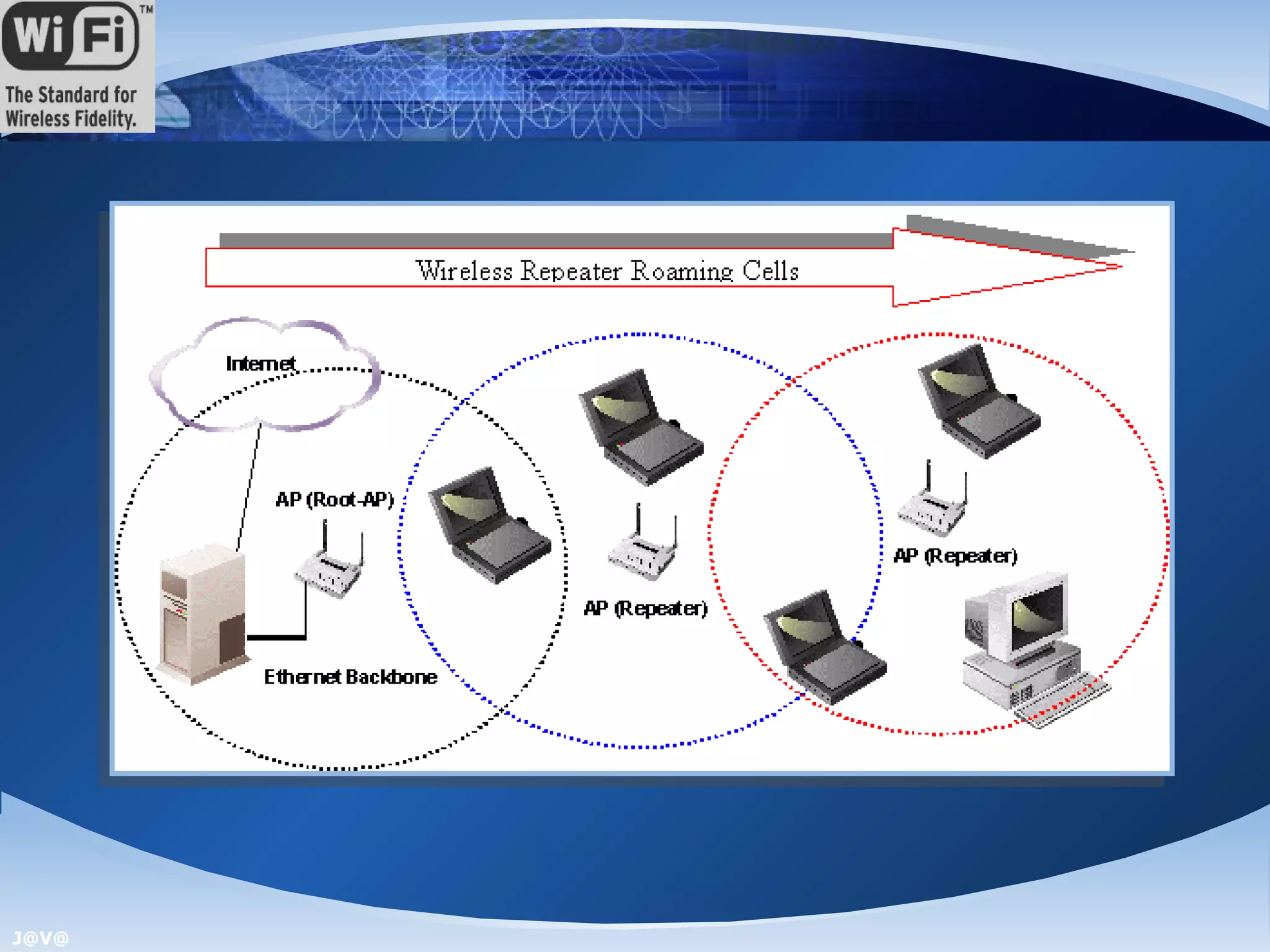 Wi Fi™
The Standard for Wireless Fidelity.

Wireless Repeater Roaming Cells

Internet

AP (Root-AP)

Ethernet Backbone

AP (Repeater)

AP (Repeater)

J@V@